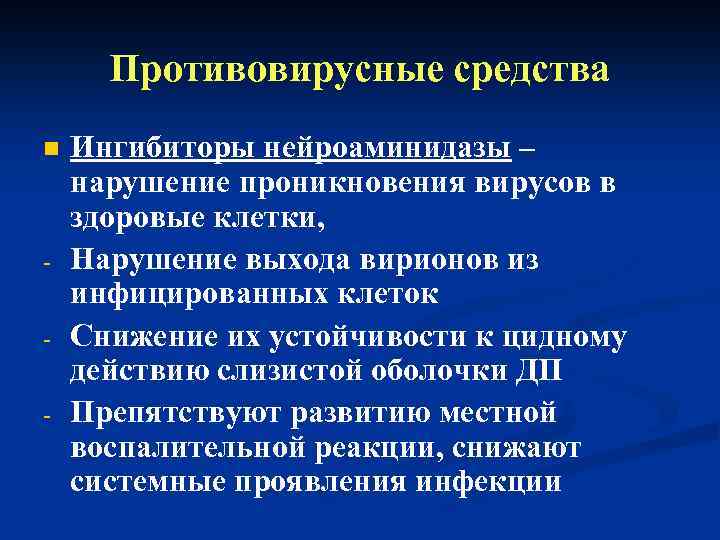 Противовирусные средства

Ингибиторы нейроаминидазы – нарушение проникновения вирусов в здоровые клетки,

- Нарушение выхода вирионов из инфицированных клеток
- Снижение их устойчивости к цидному действию слизистой оболочки ДП
- Препятствуют развитию местной воспалительной реакции, снижают системные проявления инфекции